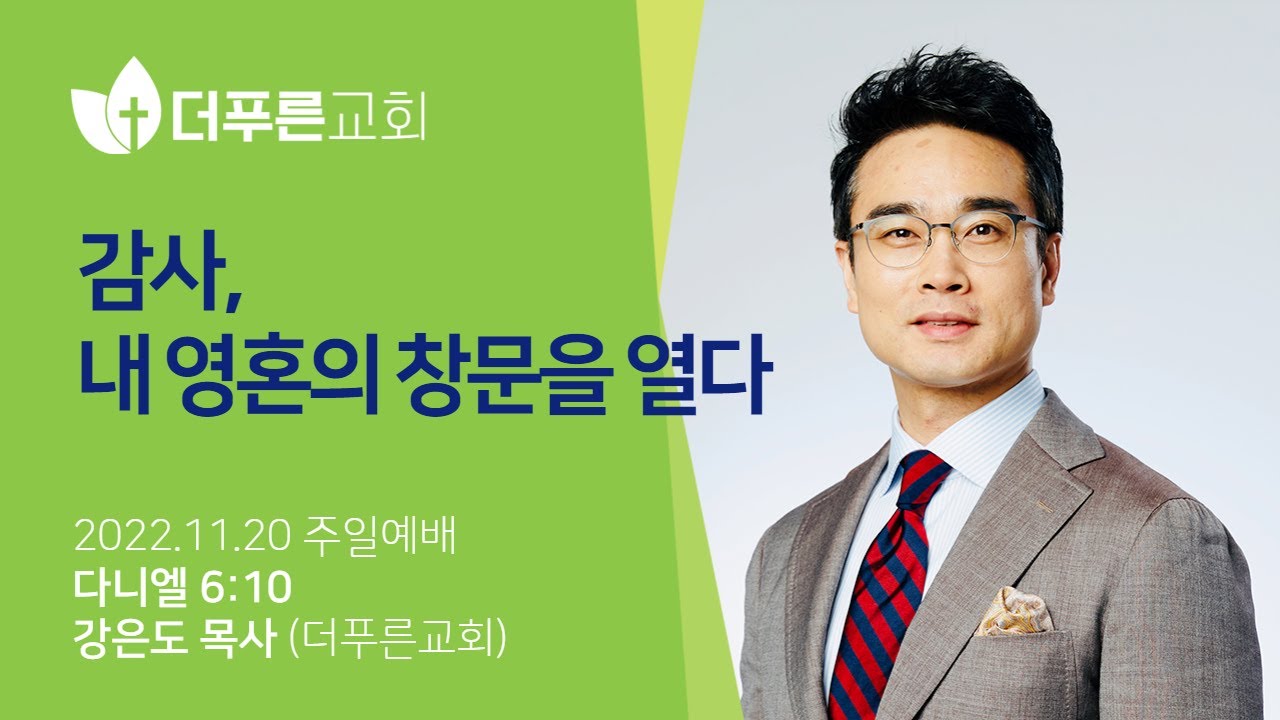 더푸른교회

감사,
내 영혼의 창문을 열다

2022.11.20 주일예배
다니엘 6:10
강은도 목사 (더푸른교회)